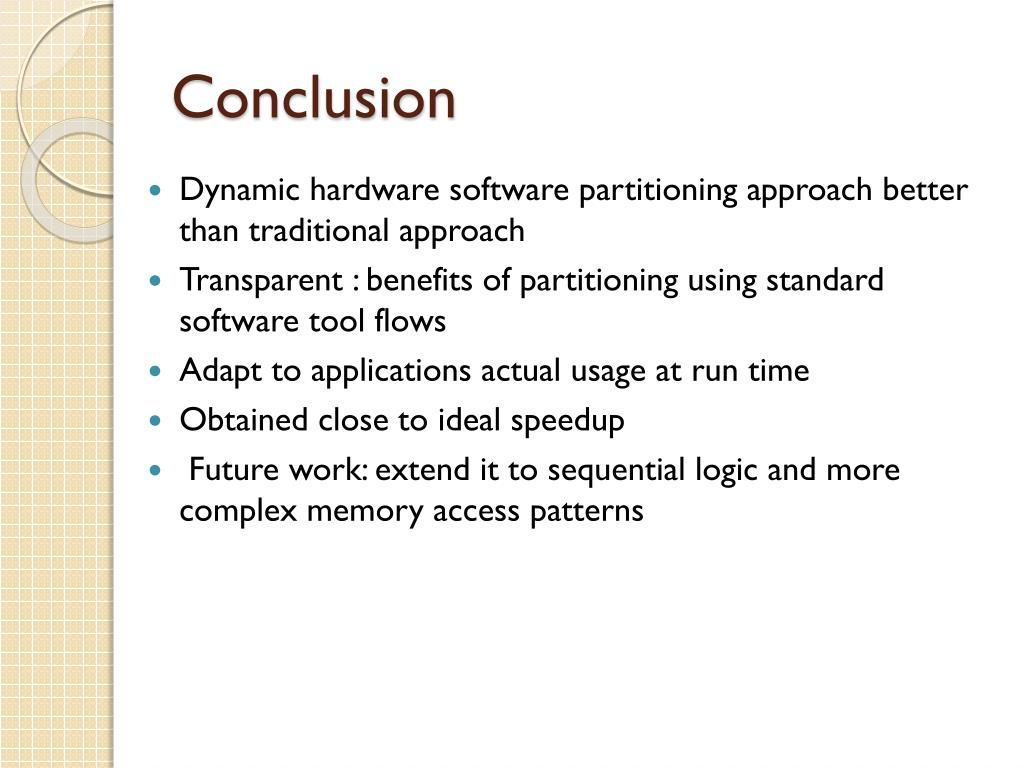 Conclusion

- Dynamic hardware software partitioning approach better than traditional approach
- Transparent : benefits of partitioning using standard software tool flows
- Adapt to applications actual usage at run time
- Obtained close to ideal speedup
- Future work: extend it to sequential logic and more complex memory access patterns